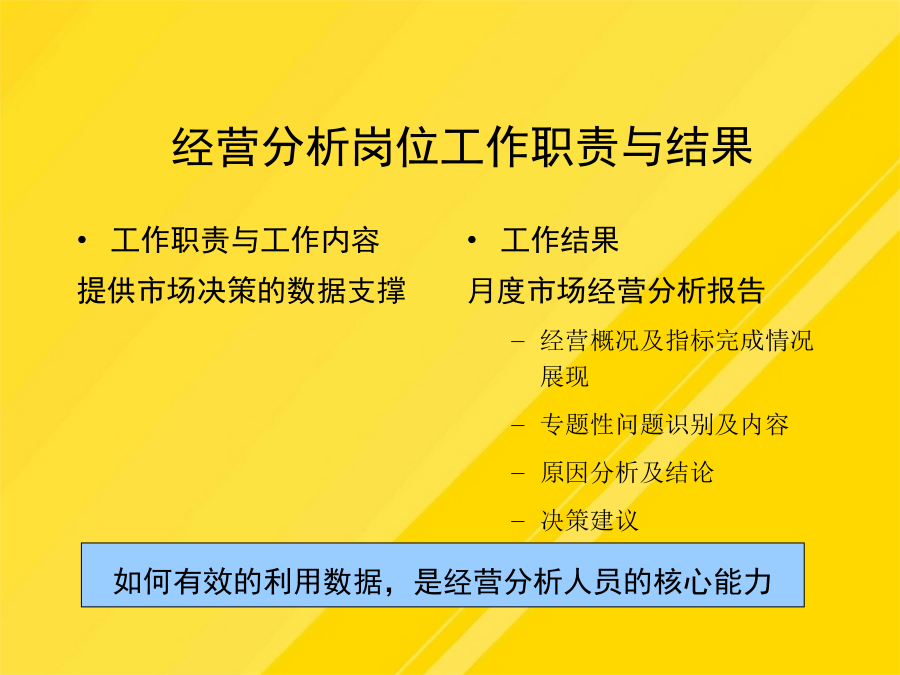 经营分析岗位工作职责与结果

• 工作职责与工作内容

提供市场决策的数据支撑

• 工作结果

月度市场经营分析报告

– 经营概况及指标完成情况展现

– 专题性问题识别及内容

– 原因分析及结论

– 决策建议

如何有效的利用数据，是经营分析人员的核心能力